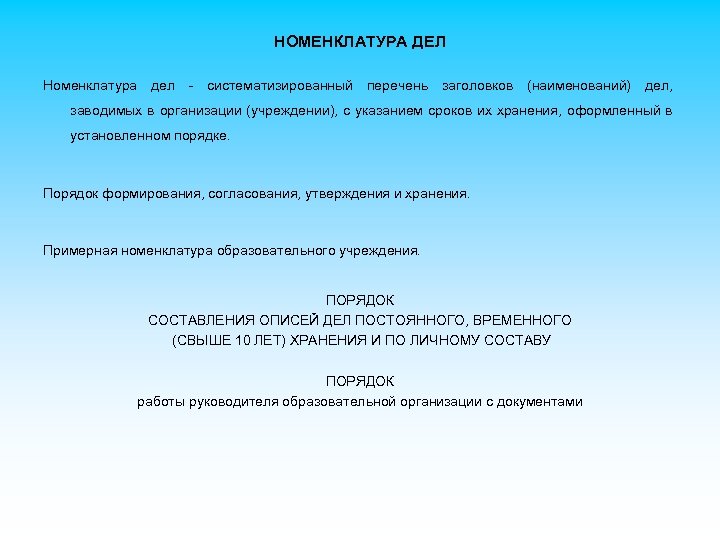 НОМЕНКЛАТУРА ДЕЛ

Номенклатура дел - систематизированный перечень заголовков (наименований) дел, заводимых в организации (учреждении), с указанием сроков их хранения, оформленный в установленном порядке.

Порядок формирования, согласования, утверждения и хранения.

Примерная номенклатура образовательного учреждения.

ПОРЯДОК
СОСТАВЛЕНИЯ ОПИСЕЙ ДЕЛ ПОСТОЯННОГО, ВРЕМЕННОГО (СВЫШЕ 10 ЛЕТ) ХРАНЕНИЯ И ПО ЛИЧНОМУ СОСТАВУ

ПОРЯДОК
работы руководителя образовательной организации с документами